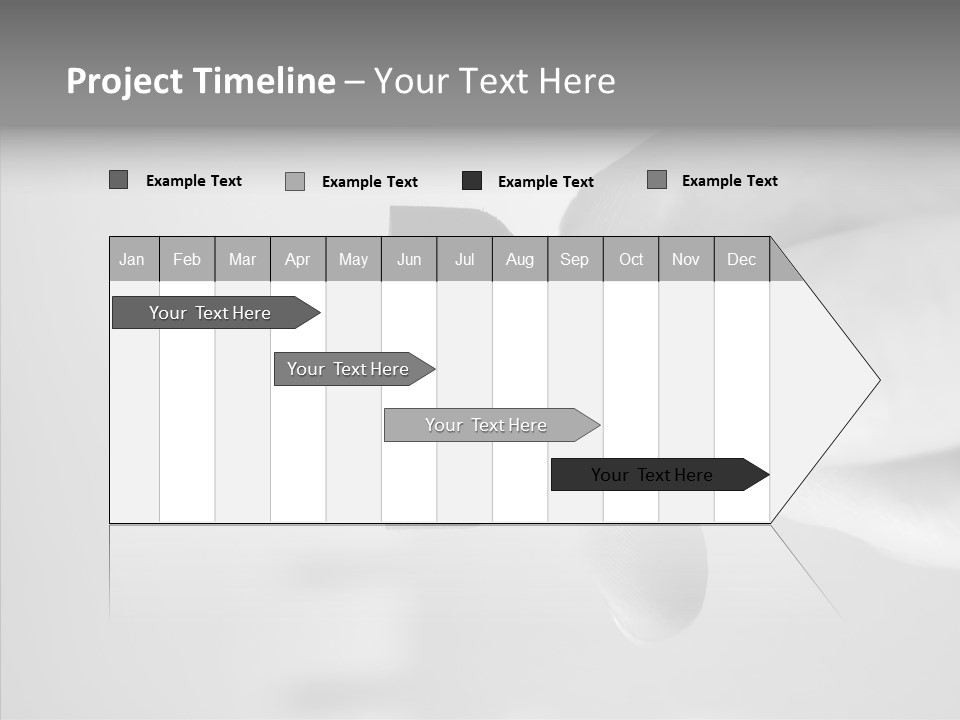 Project Timeline – Your Text Here

Example Text
Example Text
Example Text
Example Text

| Jan | Feb | Mar | Apr | May | Jun | Jul | Aug | Sep | Oct | Nov | Dec |
|---|---|---|---|---|---|---|---|---|---|---|---|

Your Text Here

Your Text Here

Your Text Here

Your Text Here